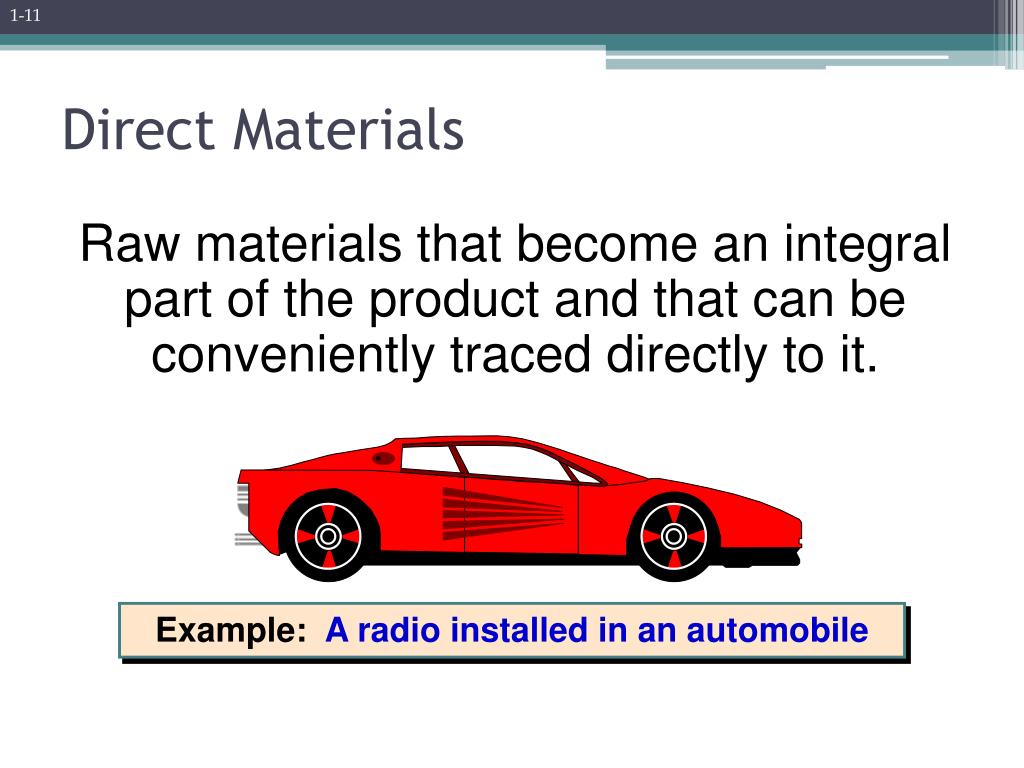 1-11

Direct Materials

Raw materials that become an integral part of the product and that can be conveniently traced directly to it.

Example: A radio installed in an automobile